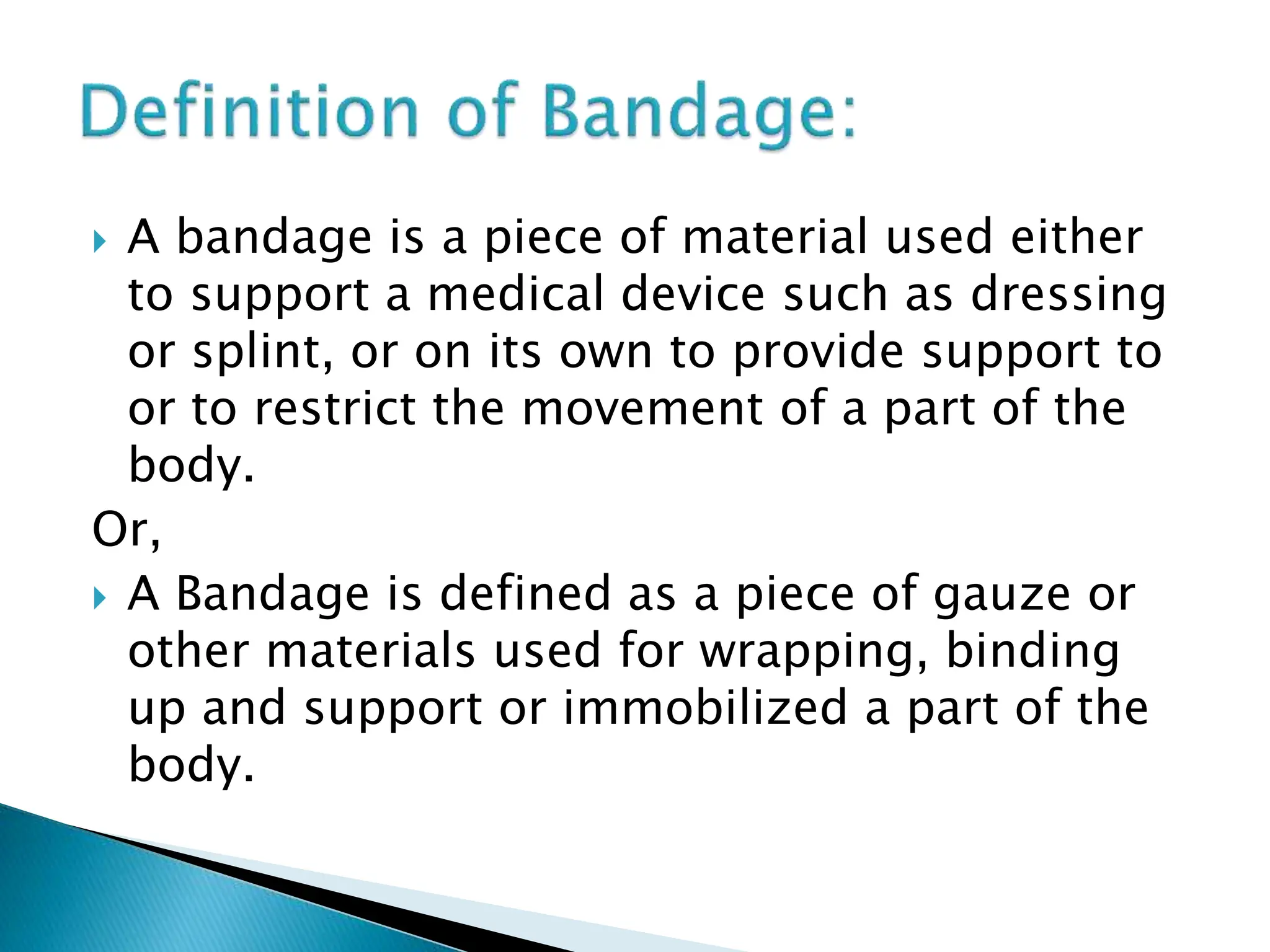 Definition of Bandage:

A bandage is a piece of material used either to support a medical device such as dressing or splint, or on its own to provide support to or to restrict the movement of a part of the body.

Or,

A Bandage is defined as a piece of gauze or other materials used for wrapping, binding up and support or immobilized a part of the body.